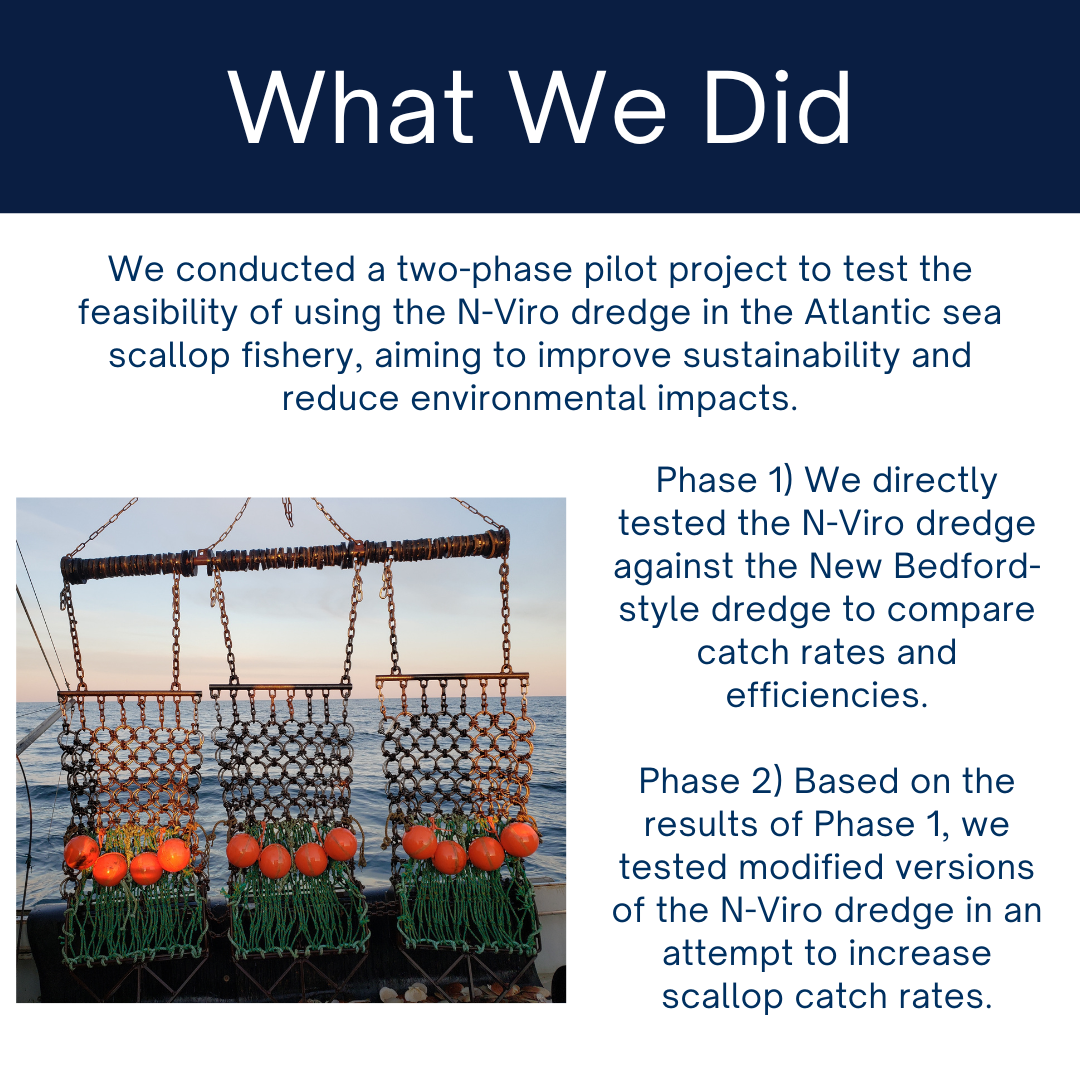 What We Did

We conducted a two-phase pilot project to test the feasibility of using the N-Viro dredge in the Atlantic sea scallop fishery, aiming to improve sustainability and reduce environmental impacts.

Phase 1) We directly tested the N-Viro dredge against the New Bedford-style dredge to compare catch rates and efficiencies.

Phase 2) Based on the results of Phase 1, we tested modified versions of the N-Viro dredge in an attempt to increase scallop catch rates.